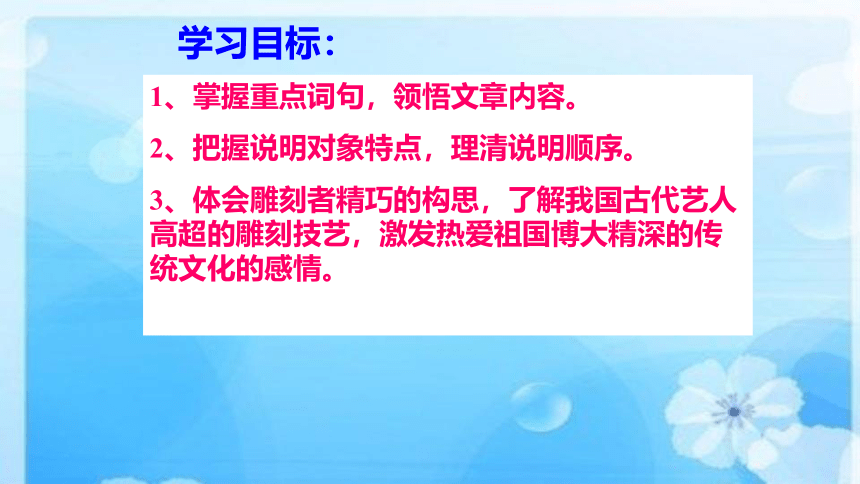 学习目标：

1、掌握重点词句，领悟文章内容。

2、把握说明对象特点，理清说明顺序。

3、体会雕刻者精巧的构思，了解我国古代艺人高超的雕刻技艺，激发热爱祖国博大精深的传统文化的感情。